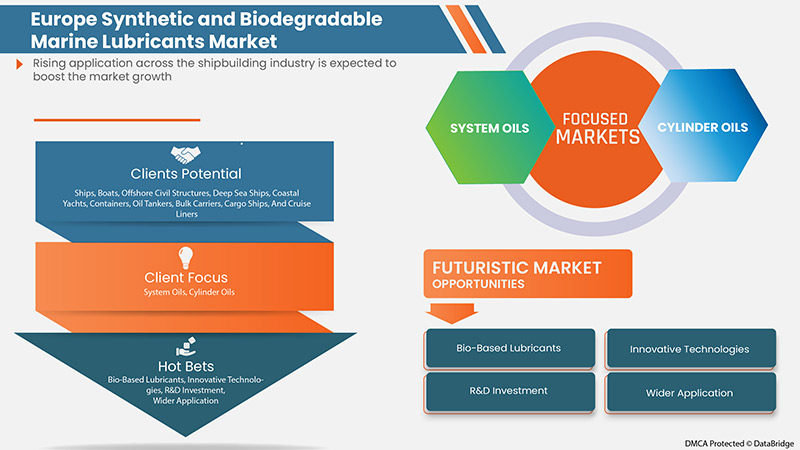 Europe Synthetic and Biodegradable Marine Lubricants Market

Rising application across the shipbuilding industry is expected to boost the market growth

Clients Potential
Ships, Boats, Offshore Civil Structures, Deep Sea Ships, Coastal Yachts, Containers, Oil Tankers, Bulk Carriers, Cargo Ships, And Cruise Liners

Client Focus
System Oils, Cylinder Oils

Hot Bets
Bio-Based Lubricants, Innovative Technologies, R&D Investment, Wider Application

SYSTEM OILS
FOCUSED MARKETS
CYLINDER OILS

FUTURISTIC MARKET OPPORTUNITIES

Bio-Based Lubricants
Innovative Technologies
R&D Investment
Wider Application

DMCA Protected © DataBridge